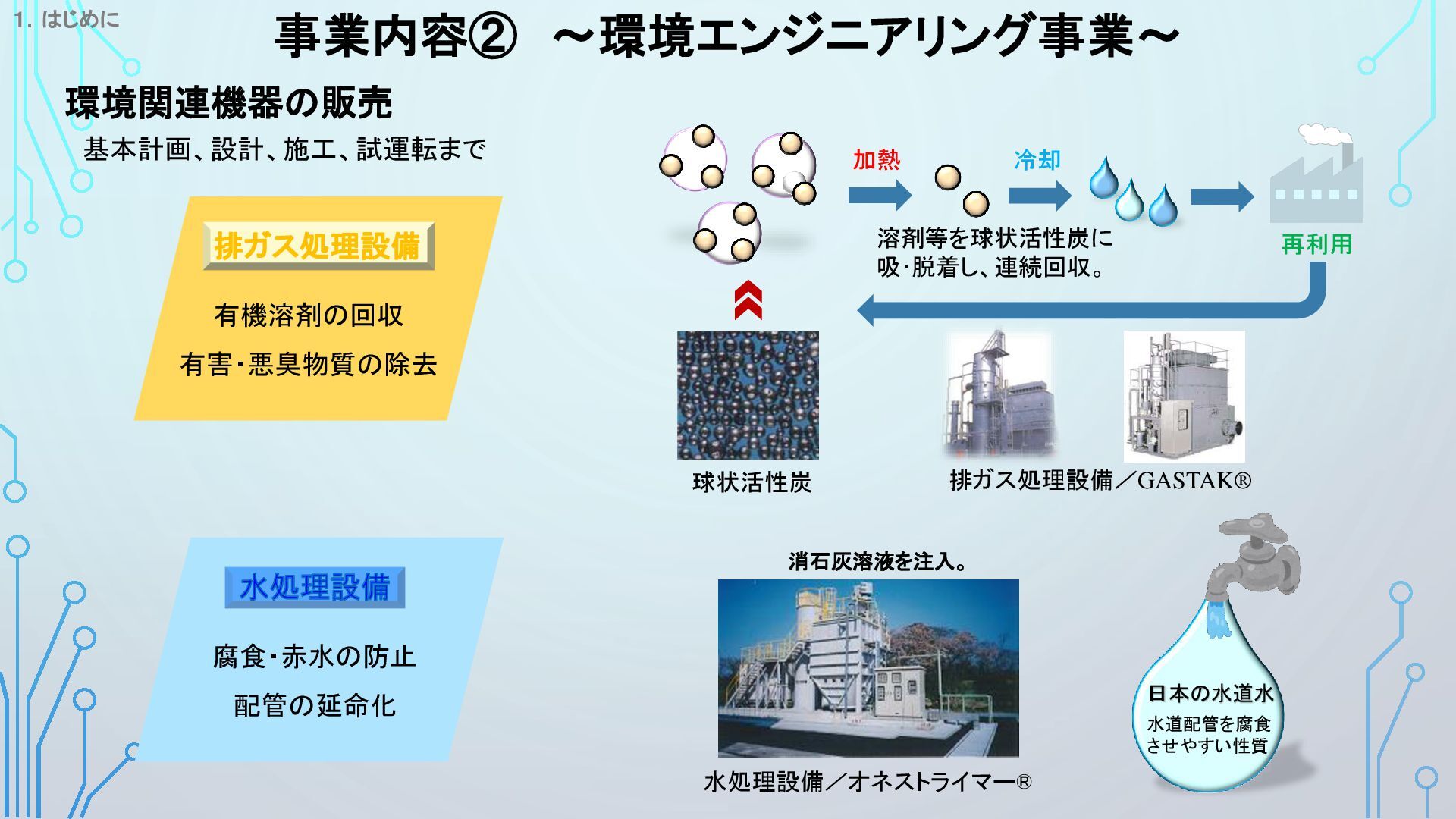 1. はじめに

事業内容② ～環境エンジニアリング事業～

環境関連機器の販売

基本計画、設計、施工、試運転まで

排ガス処理設備

有機溶剤の回収

有害・悪臭物質の除去

加熱

冷却

溶剤等を球状活性炭に吸・脱着し、連続回収。

再利用

球状活性炭

排ガス処理設備／GASTAK®

水処理設備

腐食・赤水の防止

配管の延命化

消石灰溶液を注入。

水処理設備／オネストライマー®

日本の水道水

水道配管を腐食させやすい性質